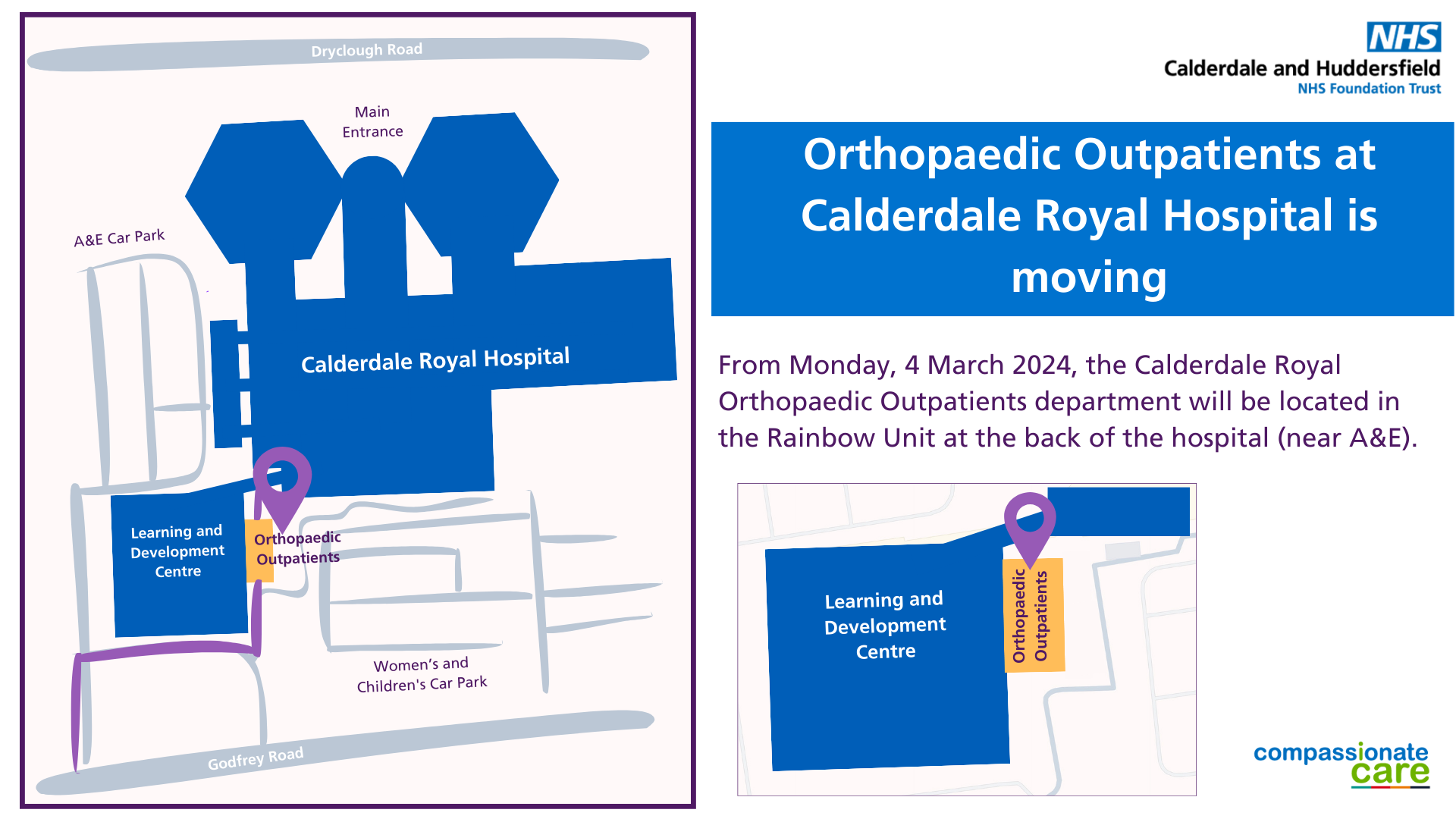 Dryclough Road

Main Entrance

A&E Car Park

Calderdale Royal Hospital

Learning and Development Centre

Orthopaedic Outpatients

Women's and Children's Car Park

Godfrey Road

NHS
Calderdale and Huddersfield
NHS Foundation Trust

Orthopaedic Outpatients at Calderdale Royal Hospital is moving

From Monday, 4 March 2024, the Calderdale Royal Orthopaedic Outpatients department will be located in the Rainbow Unit at the back of the hospital (near A&E).

Learning and Development Centre

Orthopaedic Outpatients

compassionate care